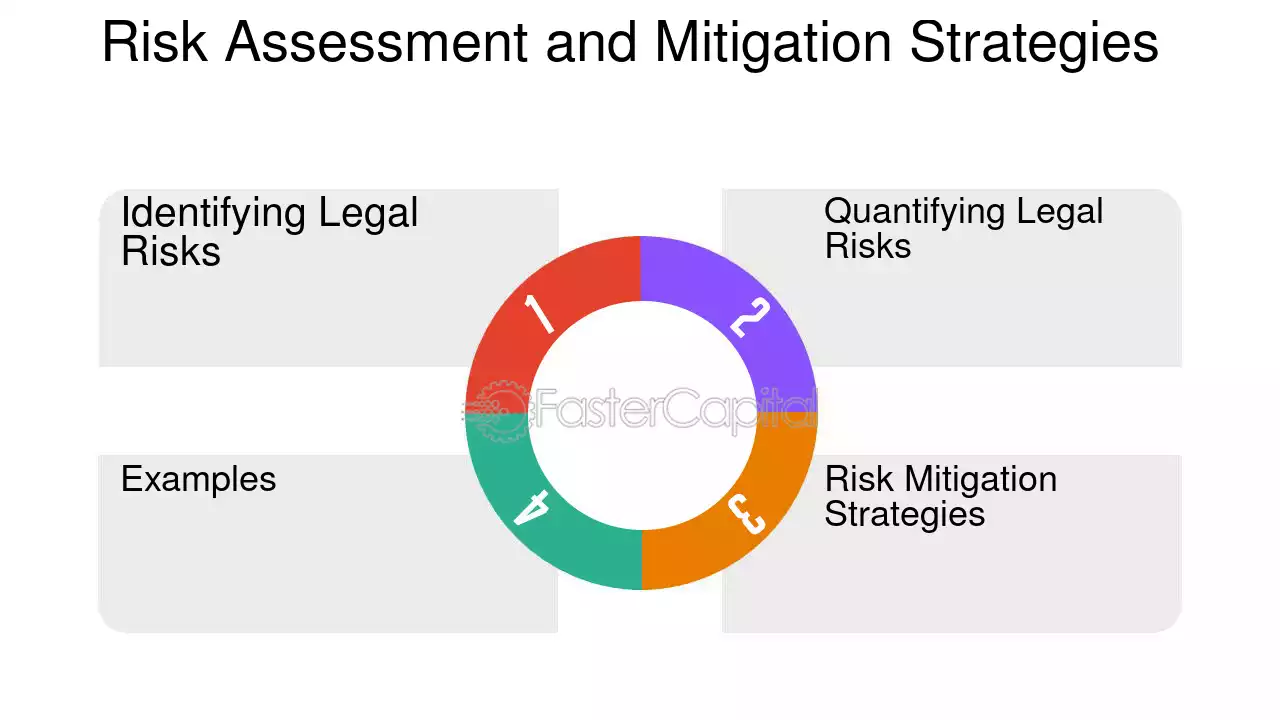 Risk Assessment and Mitigation Strategies

Identifying Legal Risks

1

Quantifying Legal Risks

2

Examples

4

Risk Mitigation Strategies

3

FasterCapital